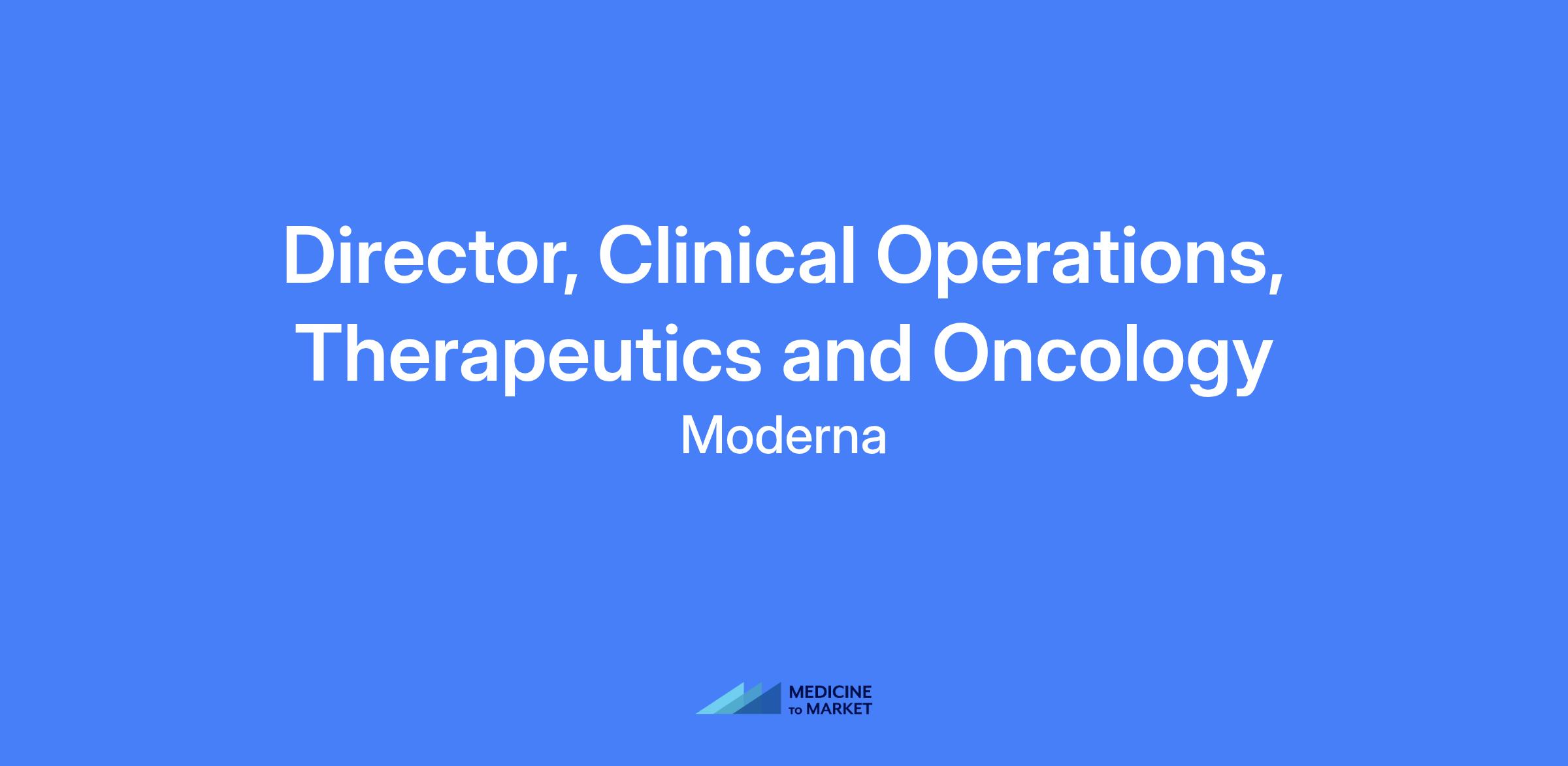 Director, Clinical Operations, Therapeutics and Oncology

Moderna

MEDICINE TO MARKET